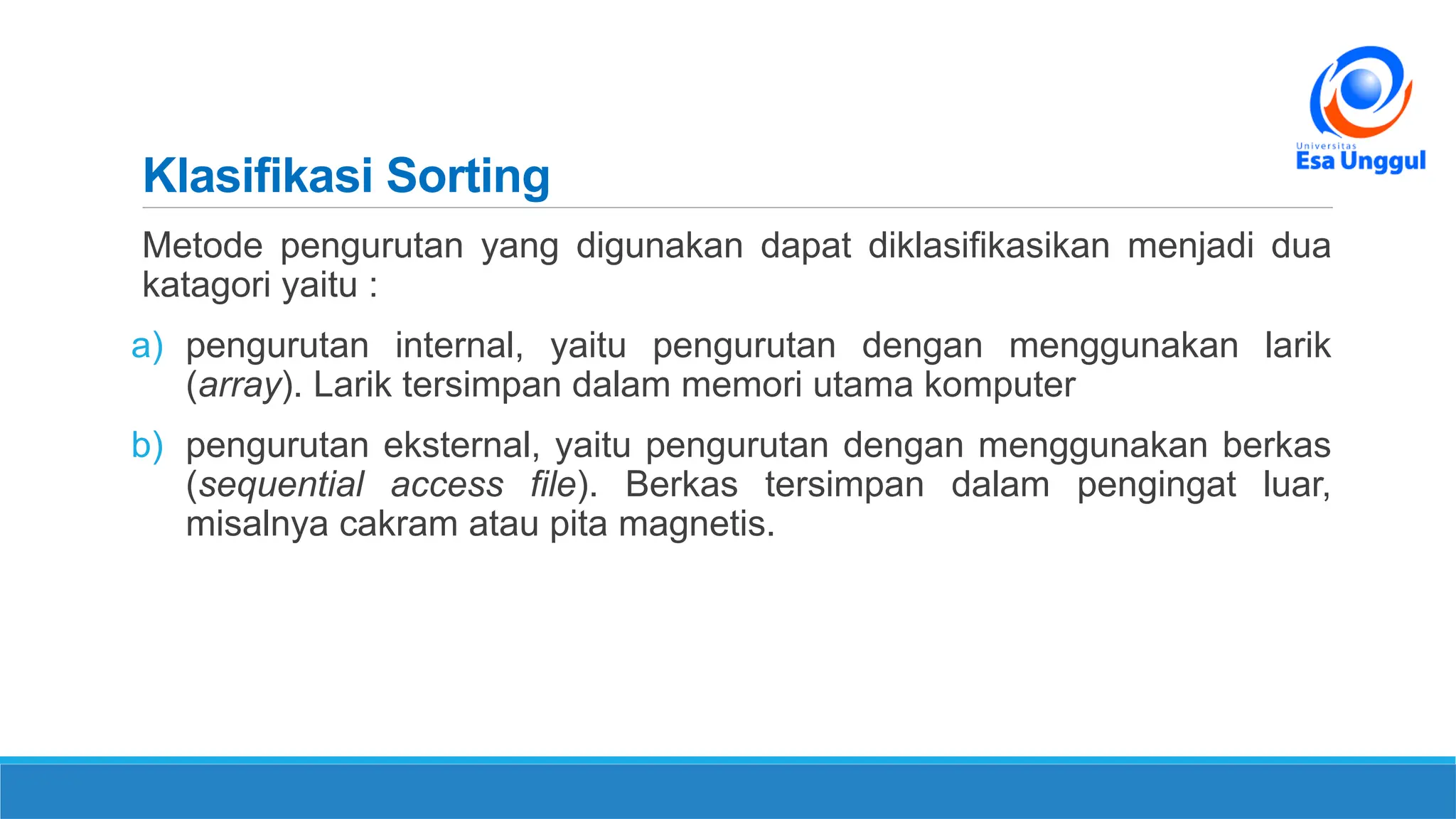 Universitas
Esa Unggul

Klasifikasi Sorting

Metode pengurutan yang digunakan dapat diklasifikasikan menjadi dua katagori yaitu :

a) pengurutan internal, yaitu pengurutan dengan menggunakan larik (array). Larik tersimpan dalam memori utama komputer

b) pengurutan eksternal, yaitu pengurutan dengan menggunakan berkas (sequential access file). Berkas tersimpan dalam pengingat luar, misalnya cakram atau pita magnetis.